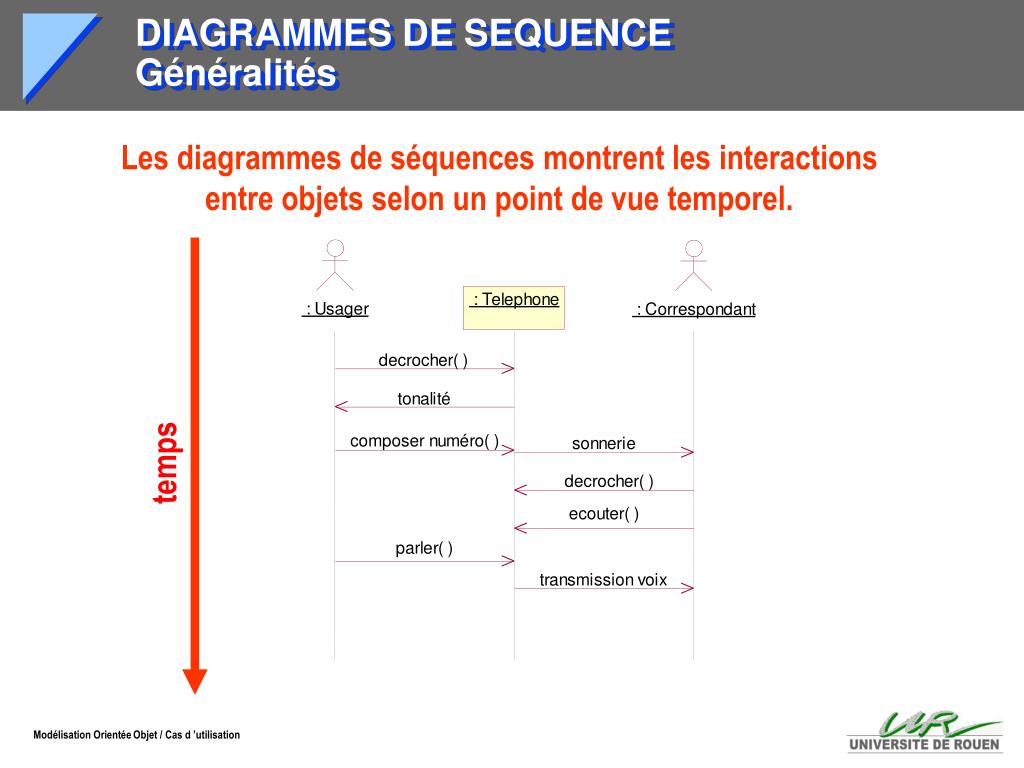 DIAGRAMMES DE SEQUENCE
Généralités

Les diagrammes de séquences montrent les interactions entre objets selon un point de vue temporel.

temps

: Usager
: Telephone
: Correspondant

decrocher( )
tonalité
composer numéro( )
sonnerie
decrocher( )
ecouter( )
parler( )
transmission voix

Modélisation Orientée Objet / Cas d 'utilisation

UR
UNIVERSITE DE ROUEN